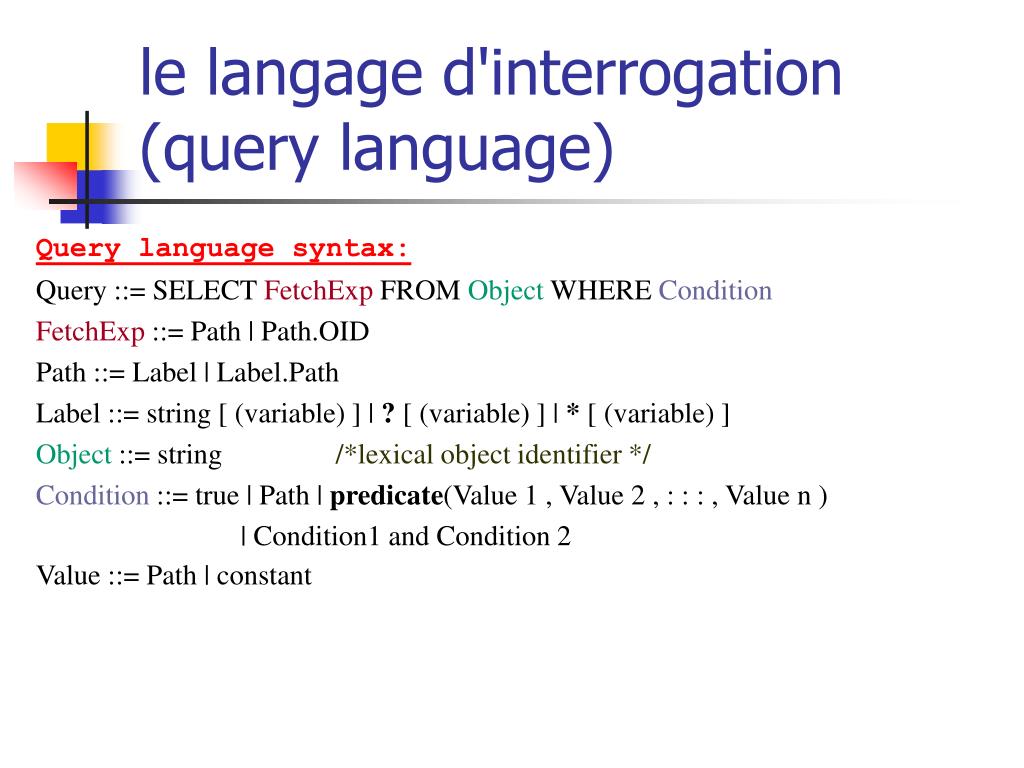 le langage d'interrogation (query language)

Query language syntax:

Query ::= SELECT FetchExp FROM Object WHERE Condition

FetchExp ::= Path | Path.OID

Path ::= Label | Label.Path

Label ::= string [ (variable) ] | ? [ (variable) ] | * [ (variable) ]

Object ::= string /*lexical object identifier */

Condition ::= true | Path | predicate(Value 1 , Value 2 , : : : , Value n )

| Condition1 and Condition 2

Value ::= Path | constant